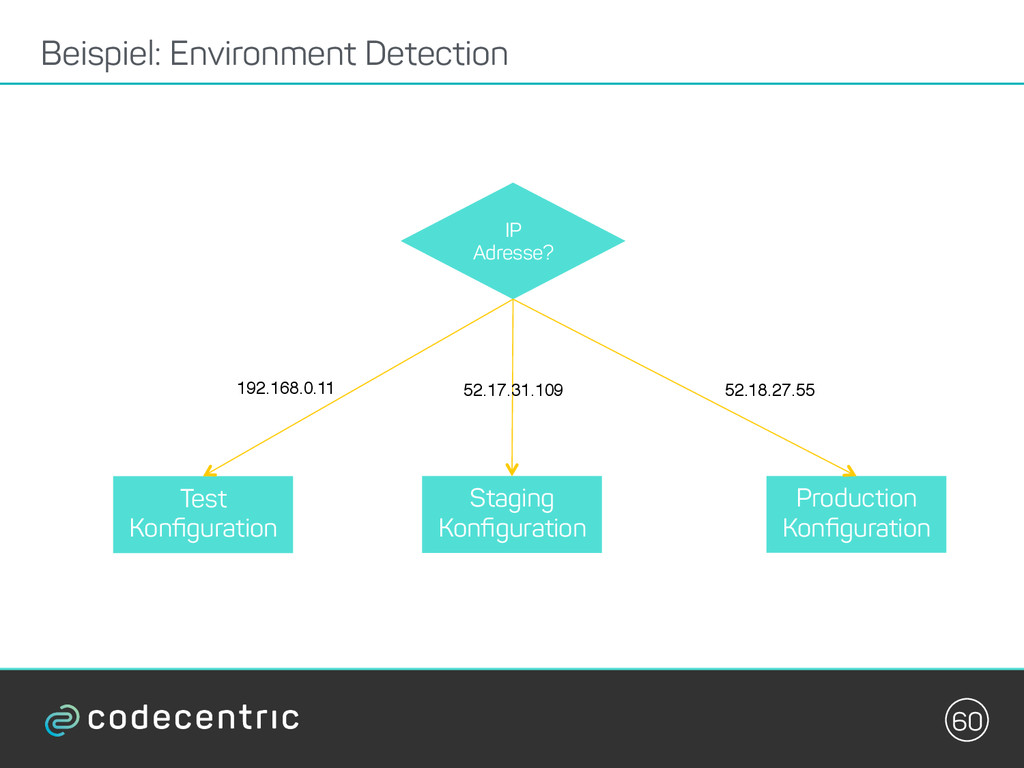 Beispiel: Environment Detection

IP Adresse?

192.168.0.11

52.17.31.109

52.18.27.55

Test Konfiguration

Staging Konfiguration

Production Konfiguration

codecentric

60